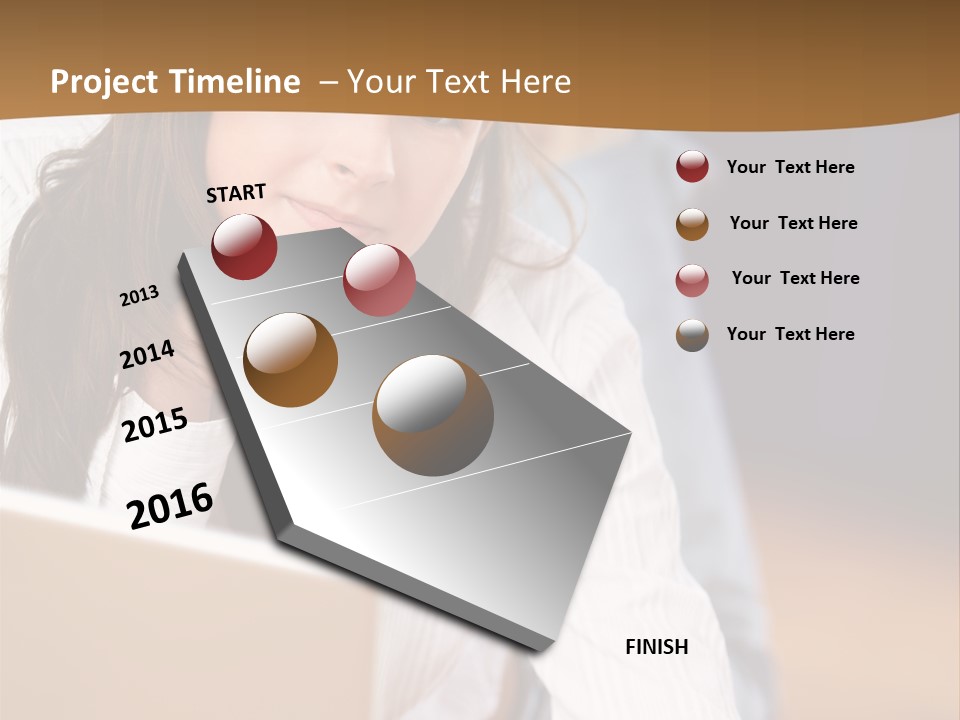 Project Timeline – Your Text Here

START

2013

2014

2015

2016

FINISH

Your Text Here

Your Text Here

Your Text Here

Your Text Here